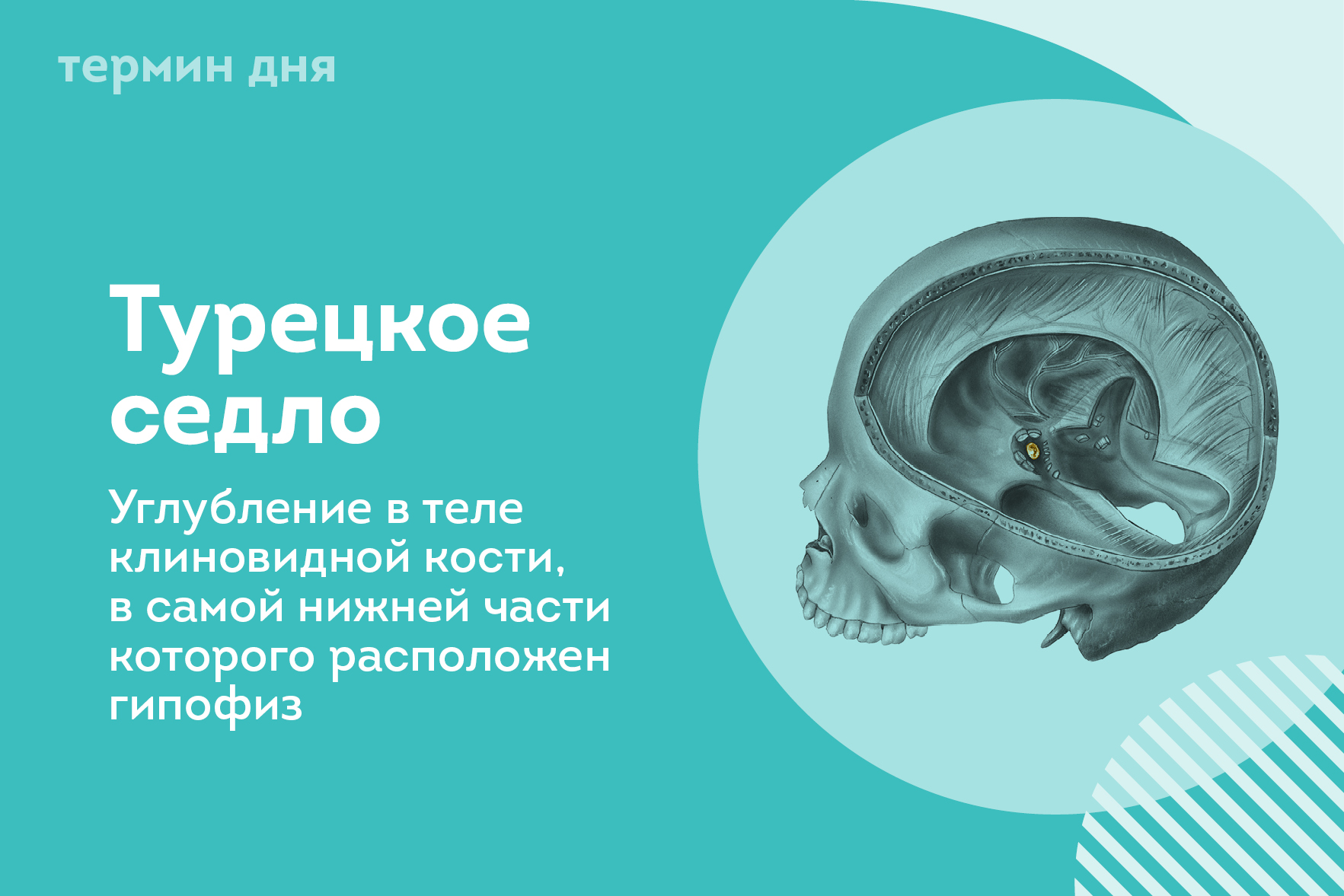 термин дня

Турецкое седло

Углубление в теле клиновидной кости, в самой нижней части которого расположен гипофиз